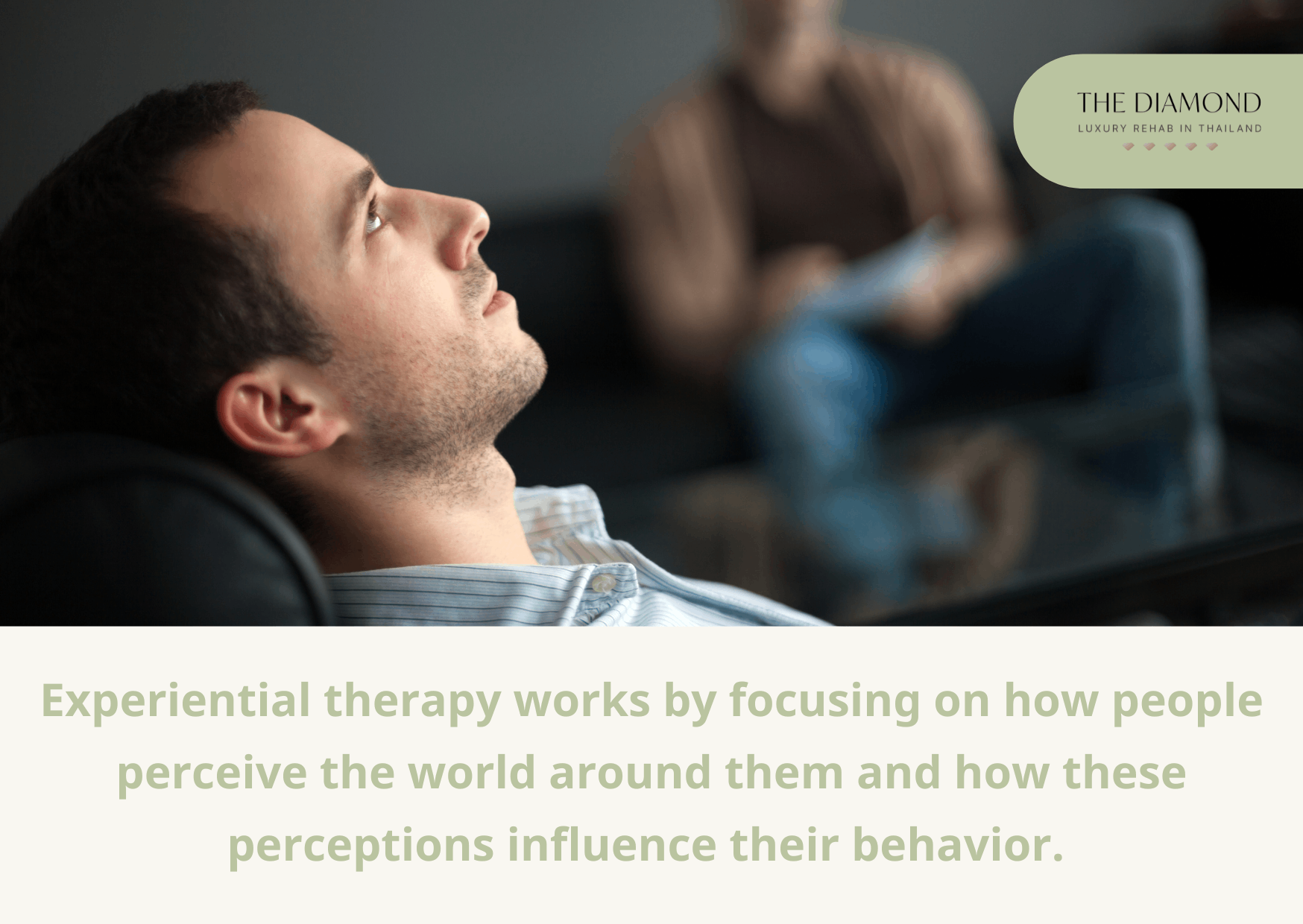 THE DIAMOND
LUXURY REHAB IN THAILAND

Experiential therapy works by focusing on how people perceive the world around them and how these perceptions influence their behavior.